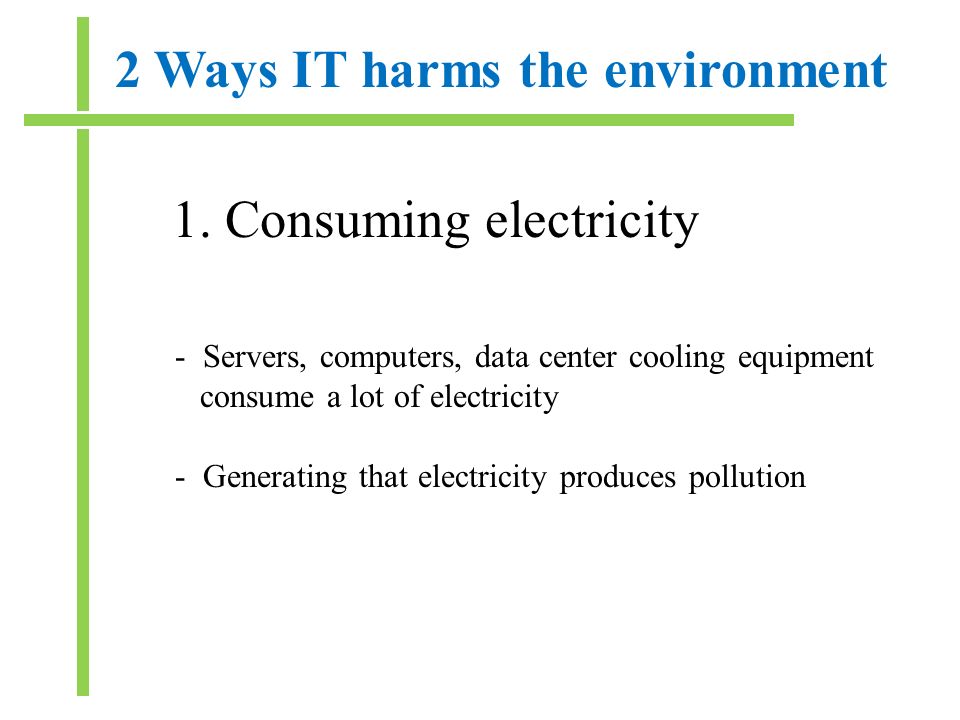 2 Ways IT harms the environment

1. Consuming electricity

- Servers, computers, data center cooling equipment consume a lot of electricity

- Generating that electricity produces pollution